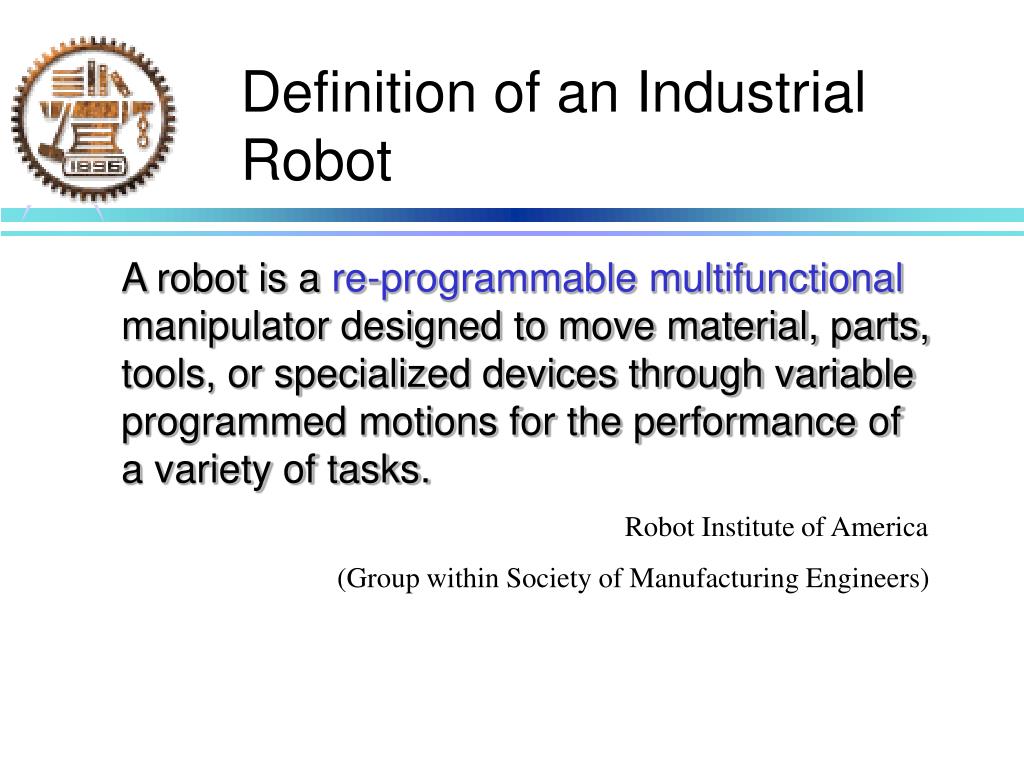 1896

Definition of an Industrial Robot

A robot is a re-programmable multifunctional manipulator designed to move material, parts, tools, or specialized devices through variable programmed motions for the performance of a variety of tasks.

Robot Institute of America

(Group within Society of Manufacturing Engineers)